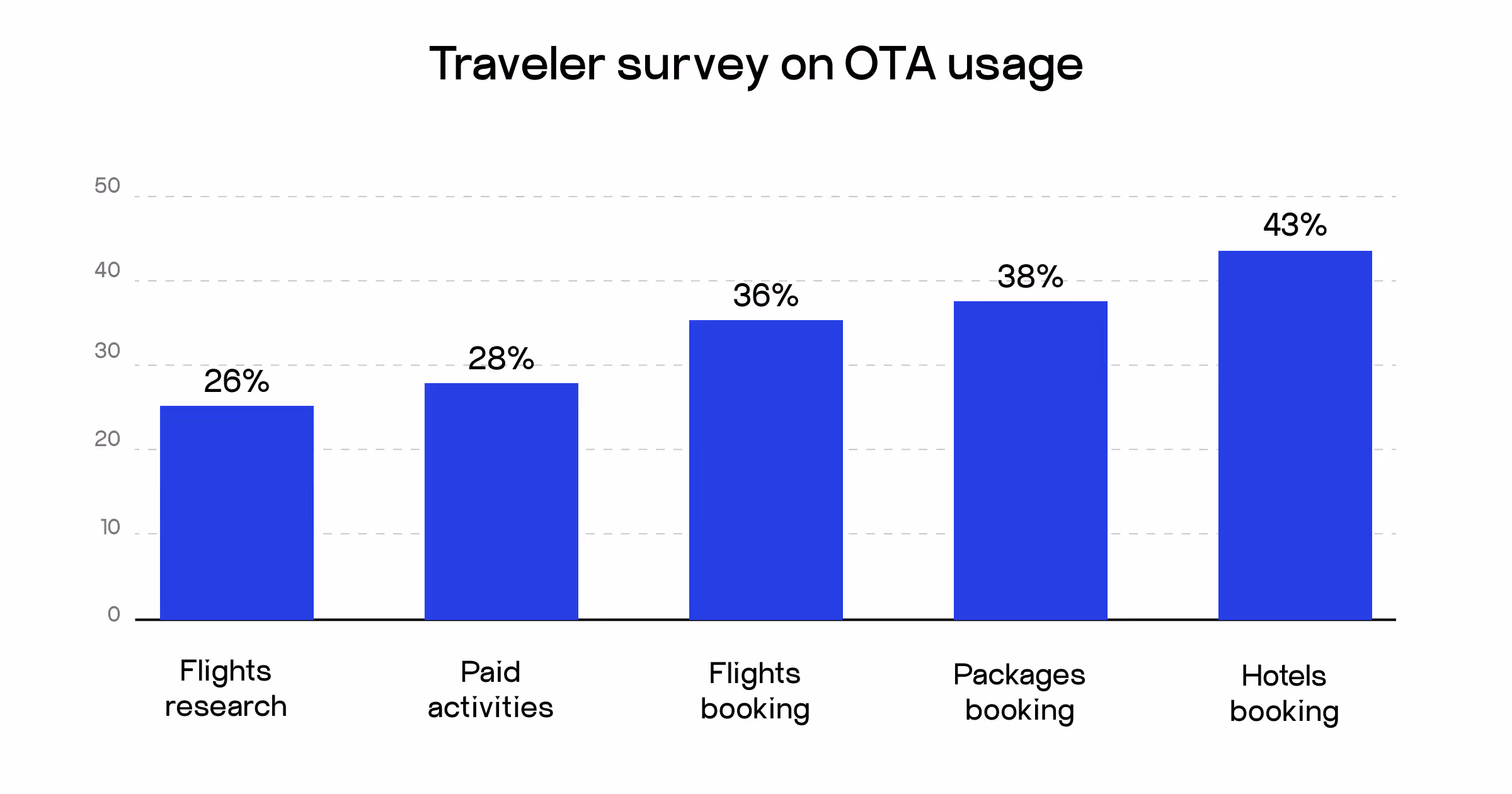 Traveler survey on OTA usage

50
40
30
20
10
0

26%
28%
36%
38%
43%

Flights research

Paid activities

Flights booking

Packages booking

Hotels booking